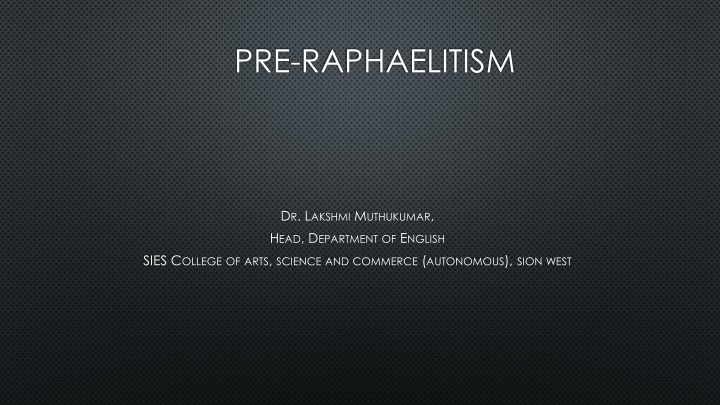 PRE-RAPHAELITISM

Dr. Lakshmi Muthukumar,
Head, Department of English
SIES College of arts, science and commerce (autonomous), sion west